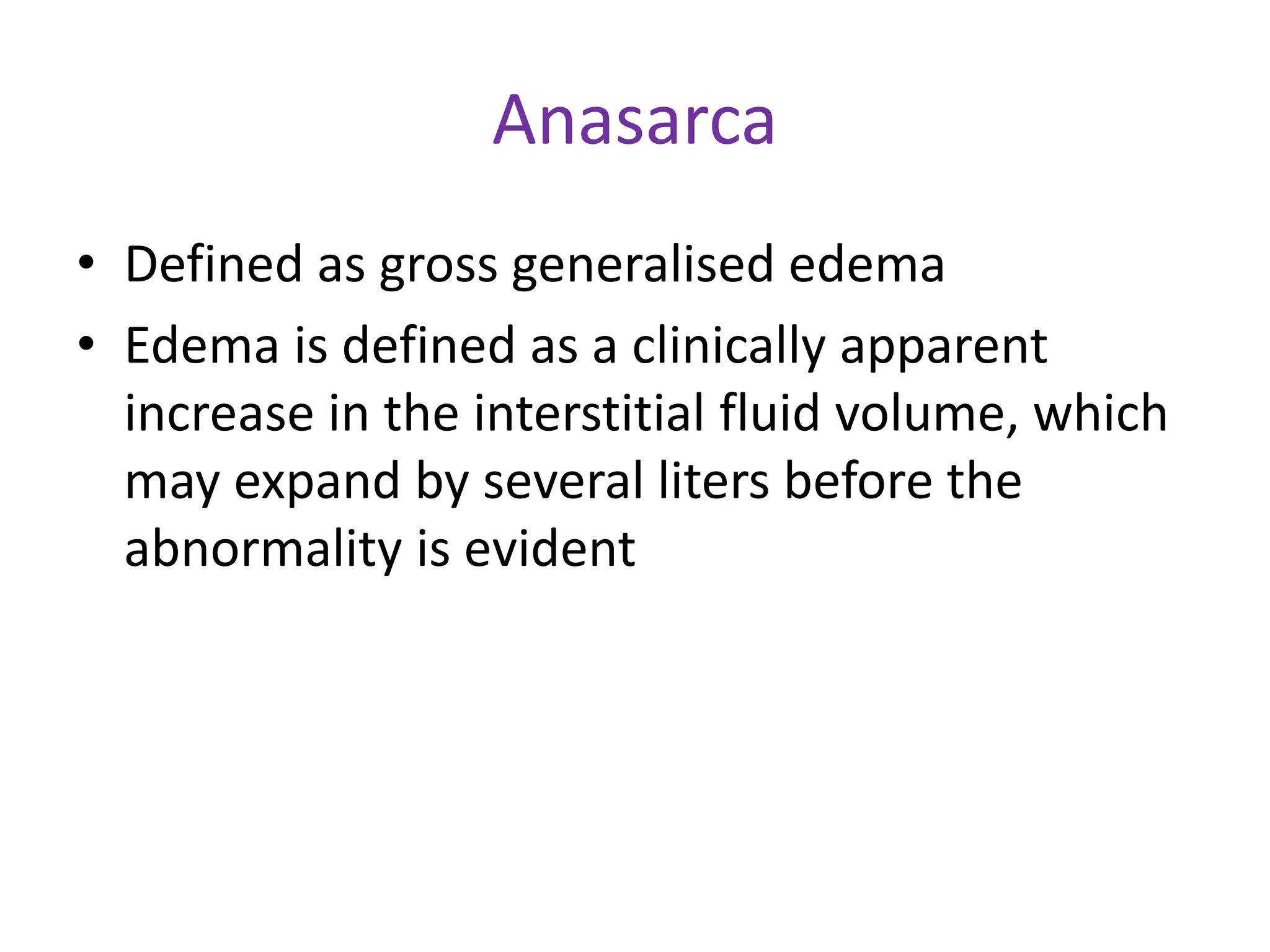 Anasarca

• Defined as gross generalised edema
• Edema is defined as a clinically apparent increase in the interstitial fluid volume, which may expand by several liters before the abnormality is evident